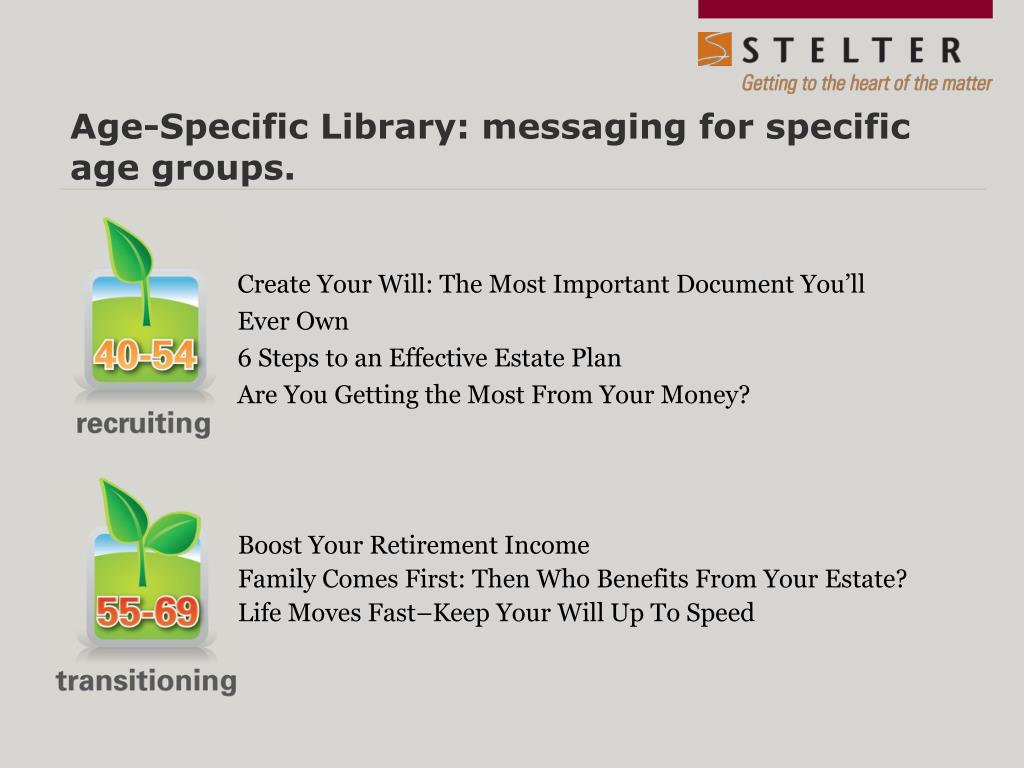 STELTER
Getting to the heart of the matter

Age-Specific Library: messaging for specific age groups.

40-54
recruiting

Create Your Will: The Most Important Document You'll Ever Own
6 Steps to an Effective Estate Plan
Are You Getting the Most From Your Money?

55-69
transitioning

Boost Your Retirement Income
Family Comes First: Then Who Benefits From Your Estate?
Life Moves Fast–Keep Your Will Up To Speed